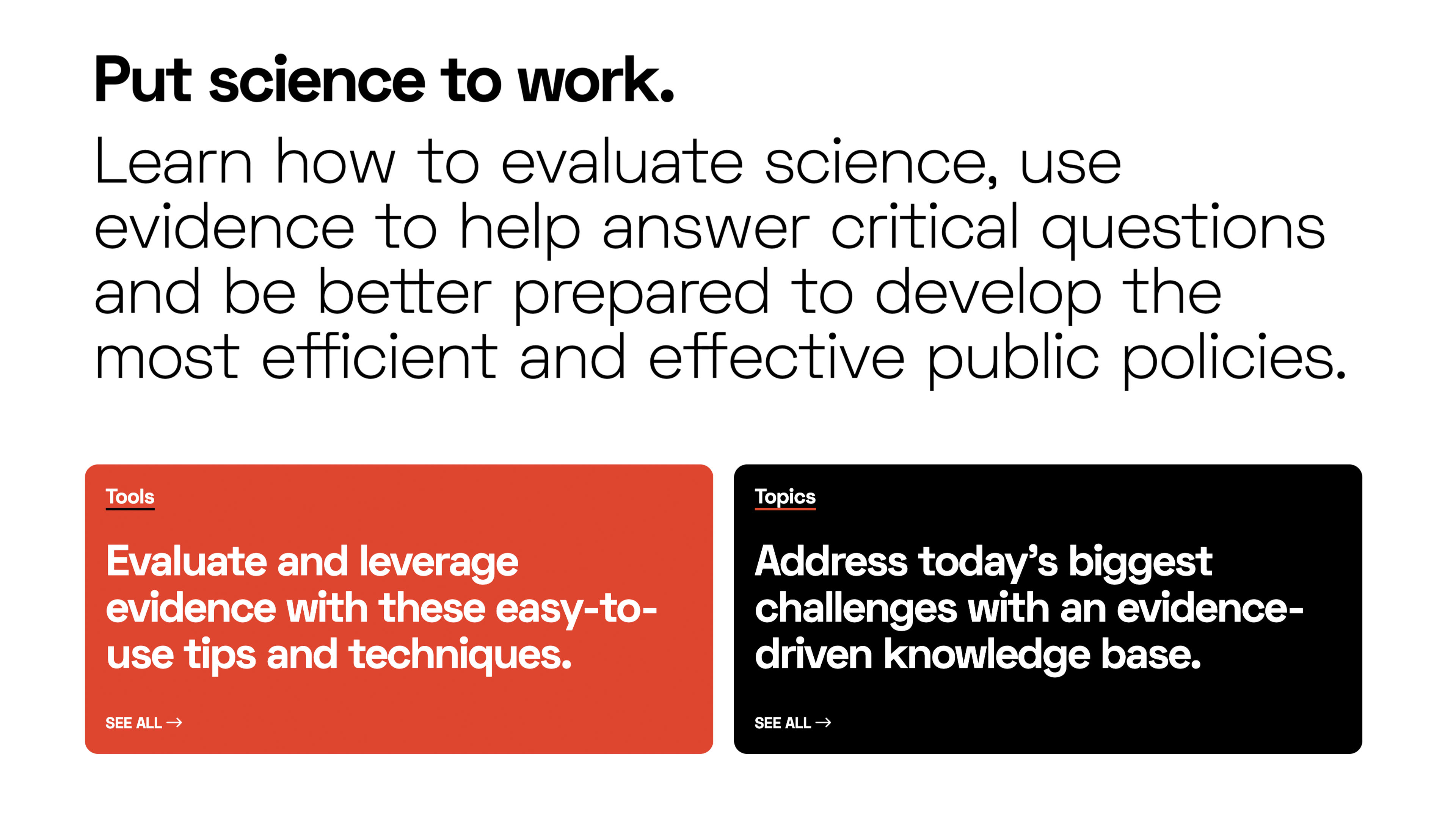 Put science to work.

Learn how to evaluate science, use evidence to help answer critical questions and be better prepared to develop the most efficient and effective public policies.

Tools

Evaluate and leverage evidence with these easy-to-use tips and techniques.

SEE ALL →

Topics

Address today's biggest challenges with an evidence-driven knowledge base.

SEE ALL →